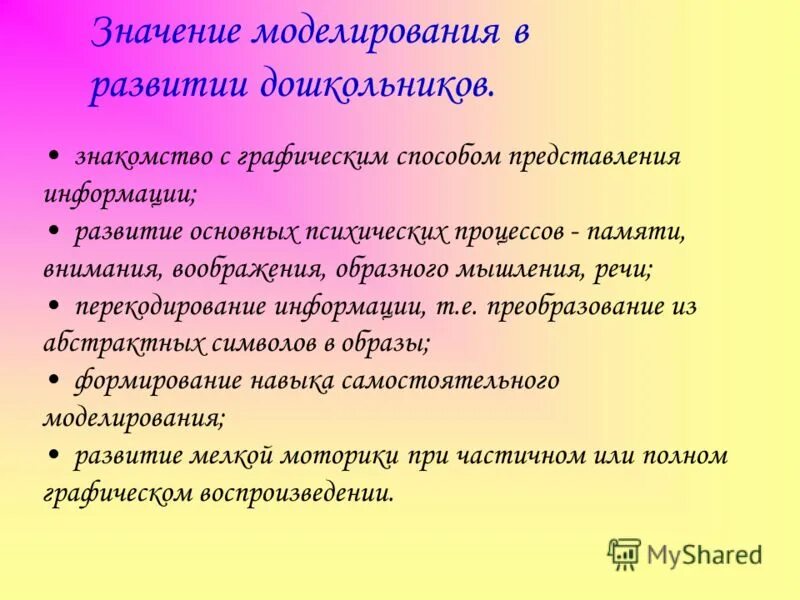 Значение моделирования в развитии дошкольников.

• знакомство с графическим способом представления информации;
• развитие основных психических процессов - памяти, внимания, воображения, образного мышления, речи;
• перекодирование информации, т.е. преобразование из абстрактных символов в образы;
• формирование навыка самостоятельного моделирования;
• развитие мелкой моторики при частичном или полном графическом воспроизведении.

MyShared